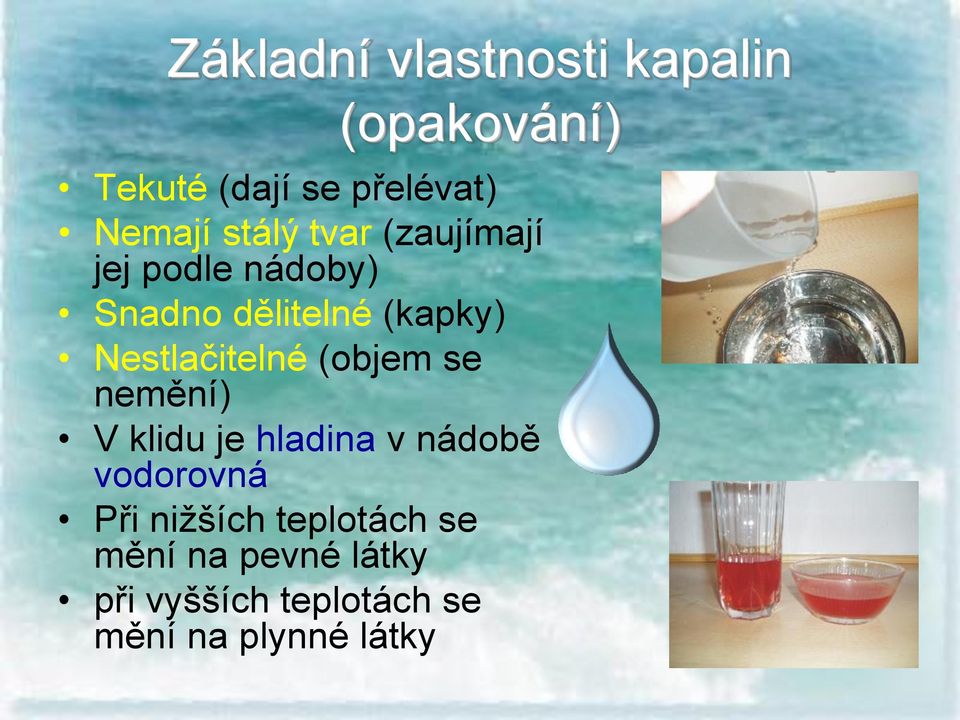 Základní vlastnosti kapalin (opakování)

• Tekuté (dají se přelévat)
• Nemají stálý tvar (zaujímají jej podle nádoby)
• Snadno dělitelné (kapky)
• Nestlačitelné (objem se nemění)
• V klidu je hladina v nádobě vodorovná
• Při nižších teplotách se mění na pevné látky
• při vyšších teplotách se mění na plynné látky